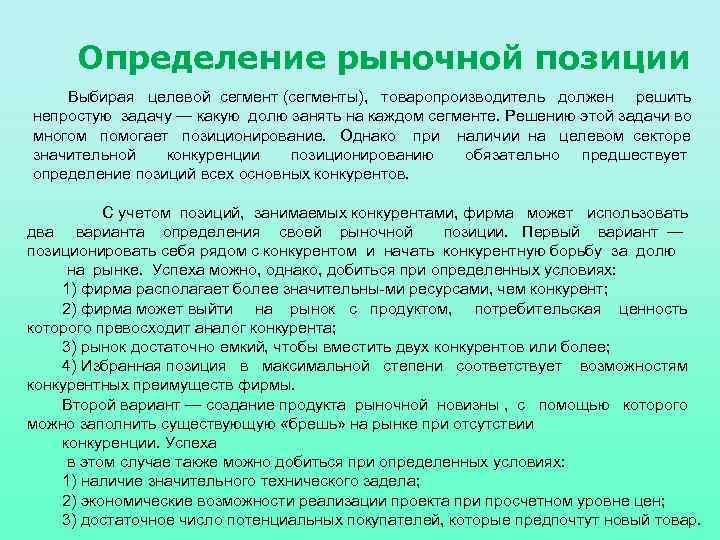 Определение рыночной позиции

Выбирая целевой сегмент (сегменты), товаропроизводитель должен решить непростую задачу — какую долю занять на каждом сегменте. Решению этой задачи во многом помогает позиционирование. Однако при наличии на целевом секторе значительной конкуренции позиционированию обязательно предшествует определение позиций всех основных конкурентов.

С учетом позиций, занимаемых конкурентами, фирма может использовать два варианта определения своей рыночной позиции. Первый вариант — позиционировать себя рядом с конкурентом и начать конкурентную борьбу за долю на рынке. Успеха можно, однако, добиться при определенных условиях:

1) фирма располагает более значительны-ми ресурсами, чем конкурент;

2) фирма может выйти на рынок с продуктом, потребительская ценность которого превосходит аналог конкурента;

3) рынок достаточно емкий, чтобы вместить двух конкурентов или более;

4) Избранная позиция в максимальной степени соответствует возможностям конкурентных преимуществ фирмы.

Второй вариант — создание продукта рыночной новизны , с помощью которого можно заполнить существующую «брешь» на рынке при отсутствии конкуренции. Успеха в этом случае также можно добиться при определенных условиях:

1) наличие значительного технического задела;

2) экономические возможности реализации проекта при просчетном уровне цен;

3) достаточное число потенциальных покупателей, которые предпочтут новый товар.